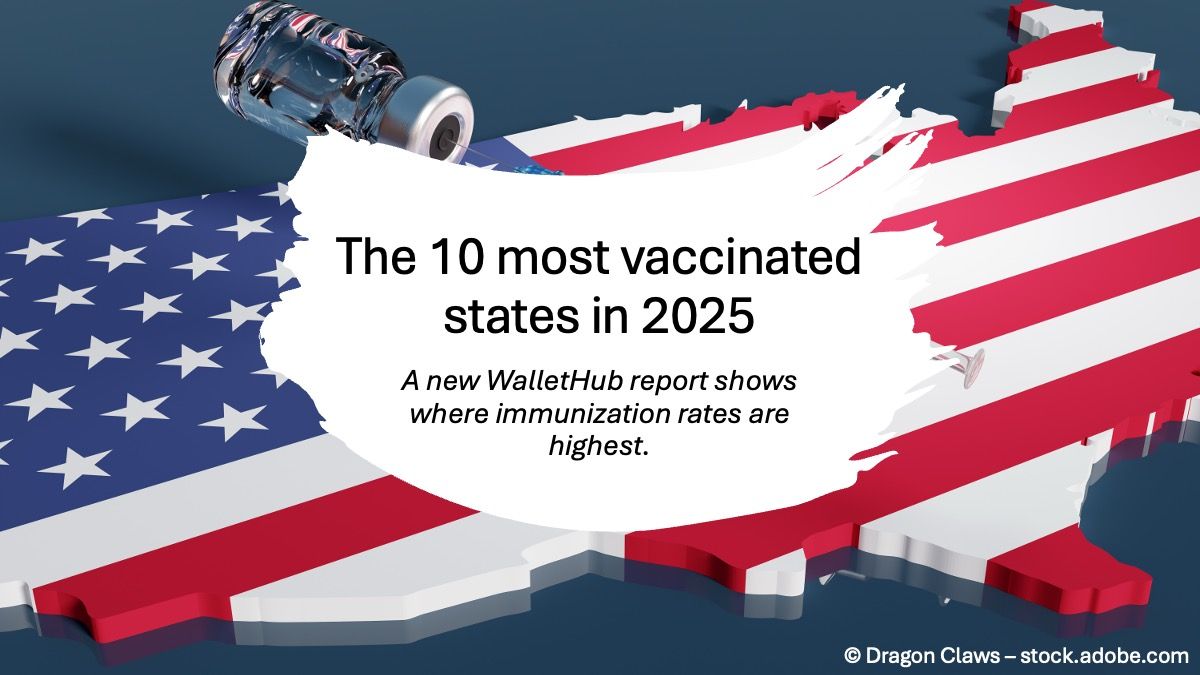 The 10 most vaccinated states in 2025

A new WalletHub report shows where immunization rates are highest.

© Dragon Claws – stock.adobe.com